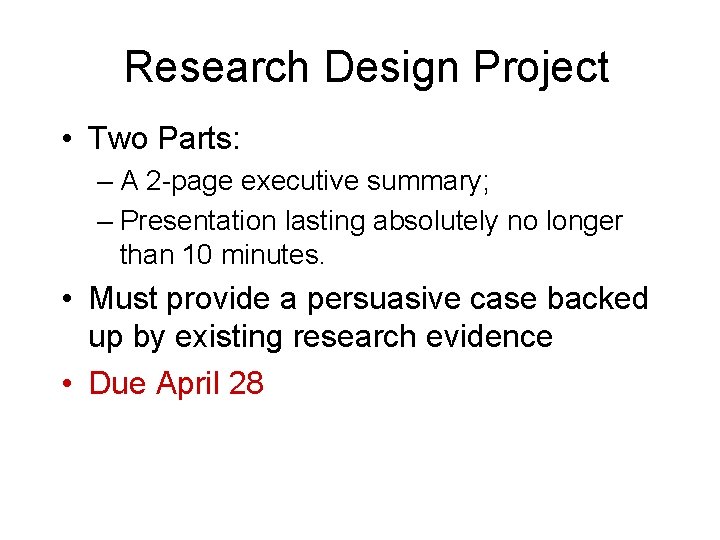 Research Design Project

• Two Parts:
– A 2-page executive summary;
– Presentation lasting absolutely no longer than 10 minutes.

• Must provide a persuasive case backed up by existing research evidence

• Due April 28